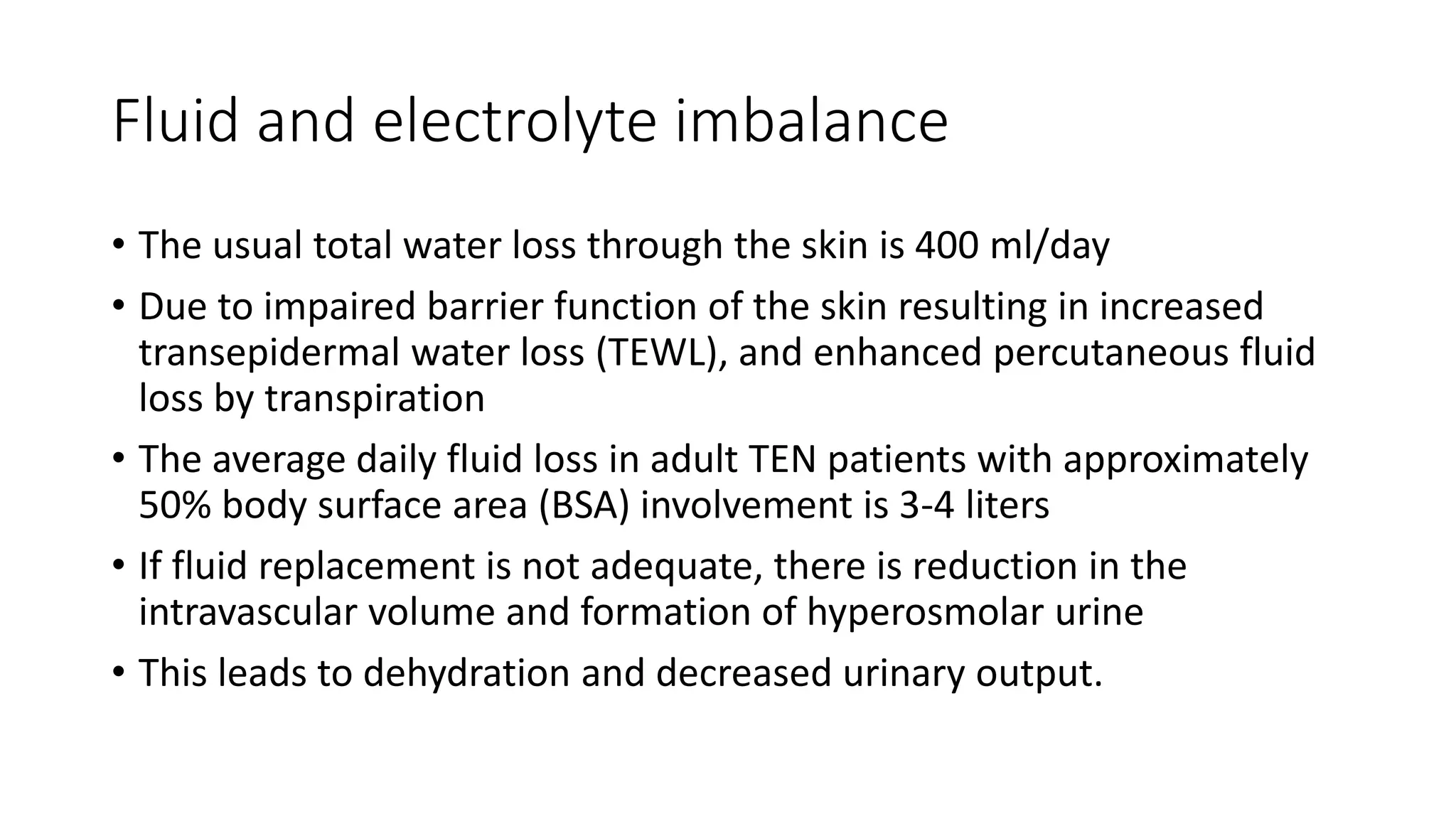 Fluid and electrolyte imbalance

• The usual total water loss through the skin is 400 ml/day

• Due to impaired barrier function of the skin resulting in increased transepidermal water loss (TEWL), and enhanced percutaneous fluid loss by transpiration

• The average daily fluid loss in adult TEN patients with approximately 50% body surface area (BSA) involvement is 3-4 liters

• If fluid replacement is not adequate, there is reduction in the intravascular volume and formation of hyperosmolar urine

• This leads to dehydration and decreased urinary output.